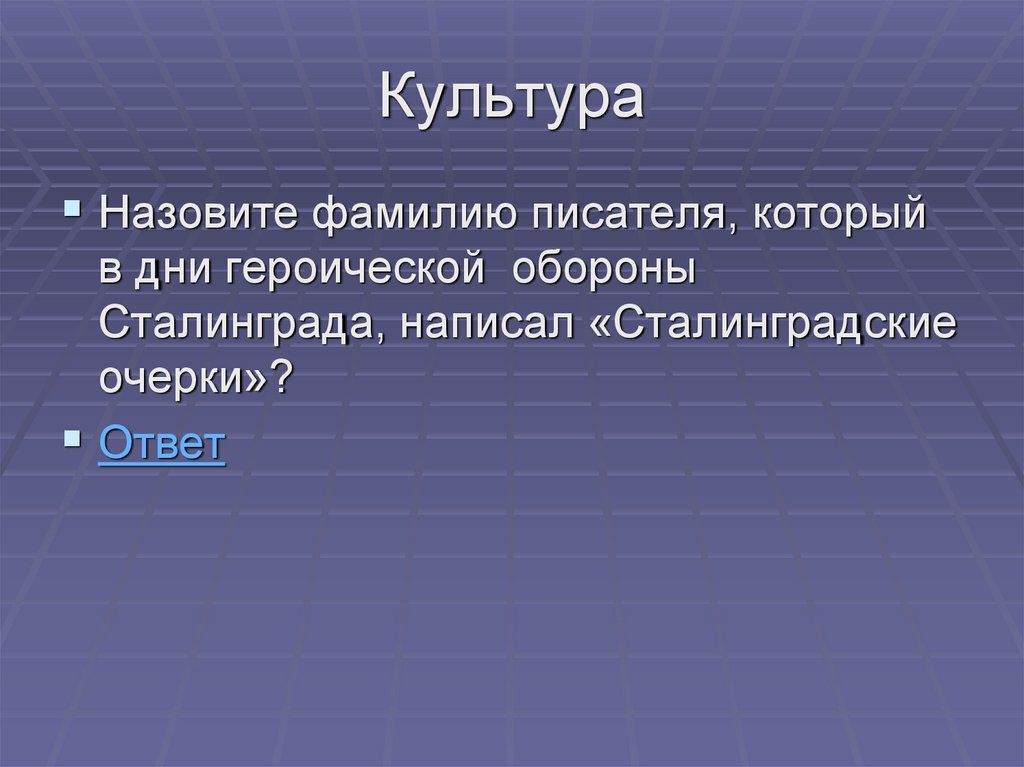 Культура

Назовите фамилию писателя, который в дни героической обороны Сталинграда, написал «Сталинградские очерки»?

Ответ